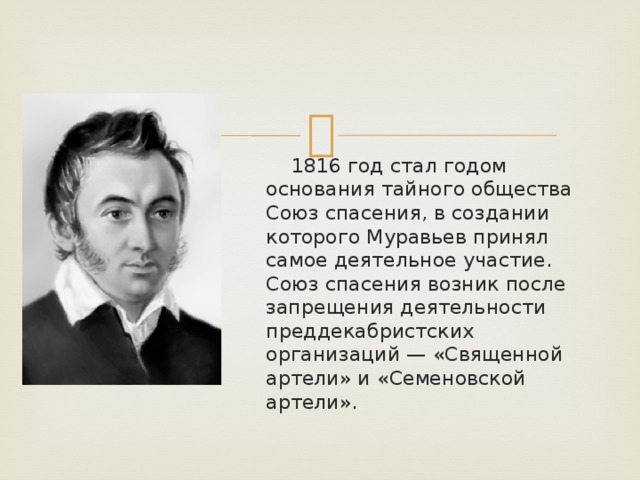 1816 год стал годом основания тайного общества Союз спасения, в создании которого Муравьев принял самое деятельное участие. Союз спасения возник после запрещения деятельности преддекабристских организаций — «Священной артели» и «Семеновской артели».